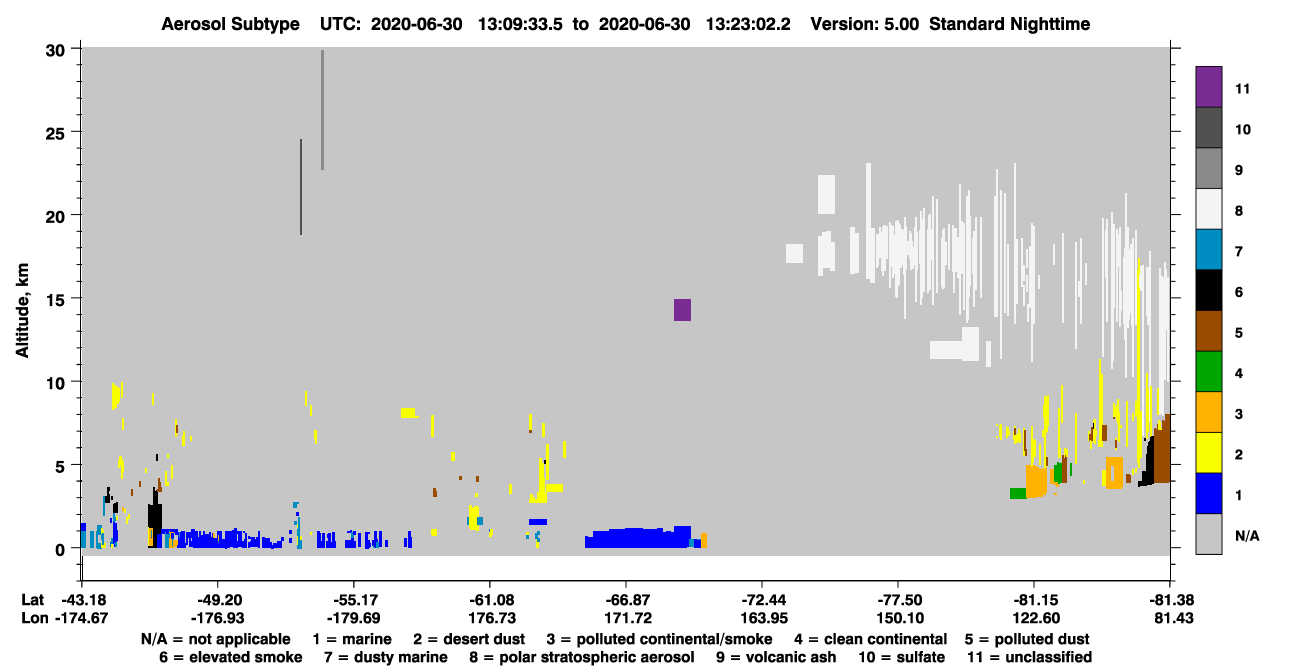 Aerosol Subtype UTC: 2020-06-30 13:09:33.5 to 2020-06-30 13:23:02.2 Version: 5.00 Standard Nighttime

Altitude, km

30
25
20
15
10
5
0

11
10
9
8
7
6
5
4
3
2
1
N/A

| Lat | -43.18 | -49.20 | -55.17 | -61.08 | -66.87 | -72.44 | -77.50 | -81.15 | -81.38 |
|---|---|---|---|---|---|---|---|---|---|
| Lon | -174.67 | -176.93 | -179.69 | 176.73 | 171.72 | 163.95 | 150.10 | 122.60 | 81.43 |

N/A = not applicable 1 = marine 2 = desert dust 3 = polluted continental/smoke 4 = clean continental 5 = polluted dust
6 = elevated smoke 7 = dusty marine 8 = polar stratospheric aerosol 9 = volcanic ash 10 = sulfate 11 = unclassified